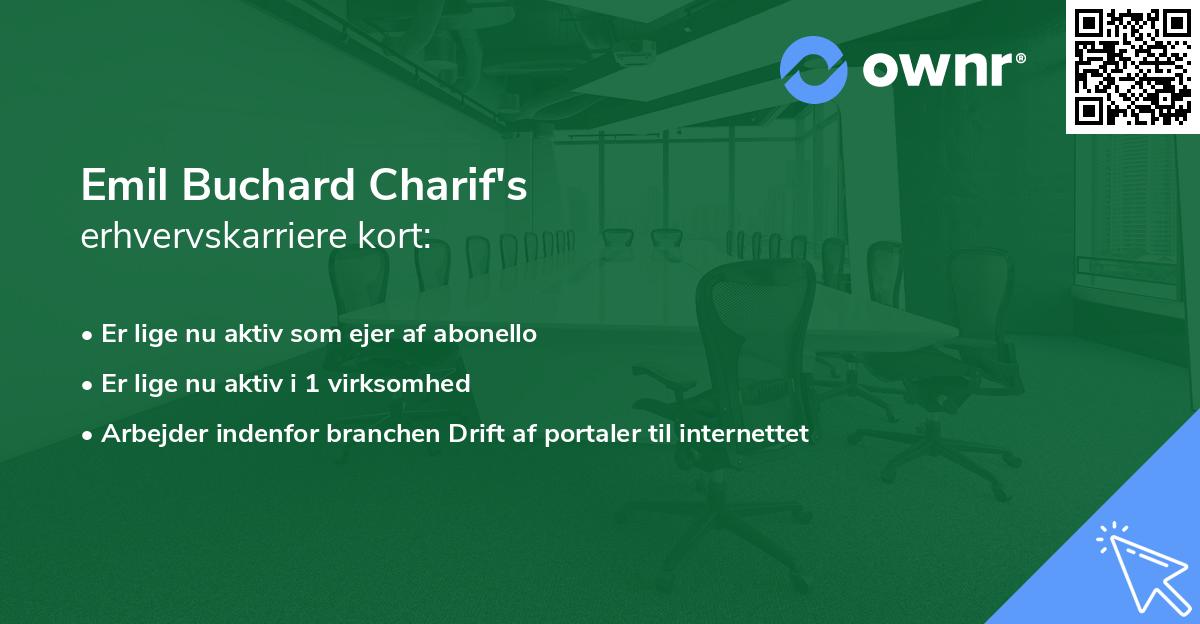 ownr®

Emil Buchard Charif's
erhvervskarriere kort:

• Er lige nu aktiv som ejer af abonello
• Er lige nu aktiv i 1 virksomhed
• Arbejder indenfor branchen Drift af portaler til internettet